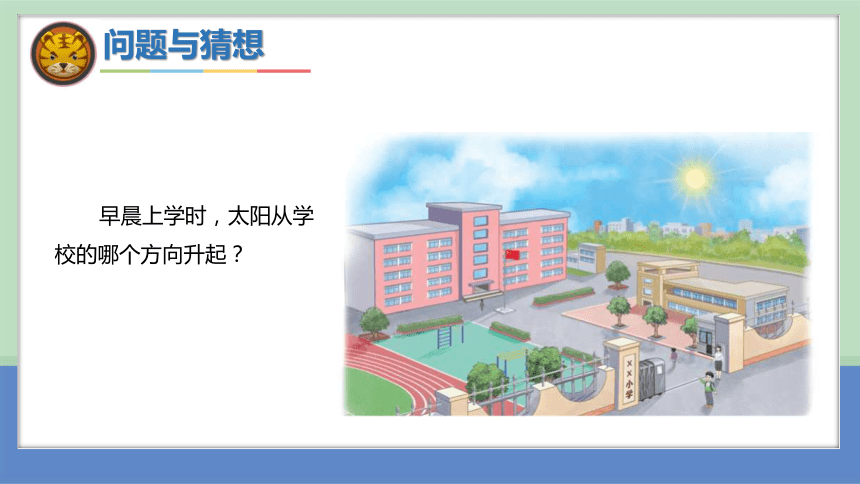 问题与猜想

早晨上学时，太阳从学校的哪个方向升起？

××小学